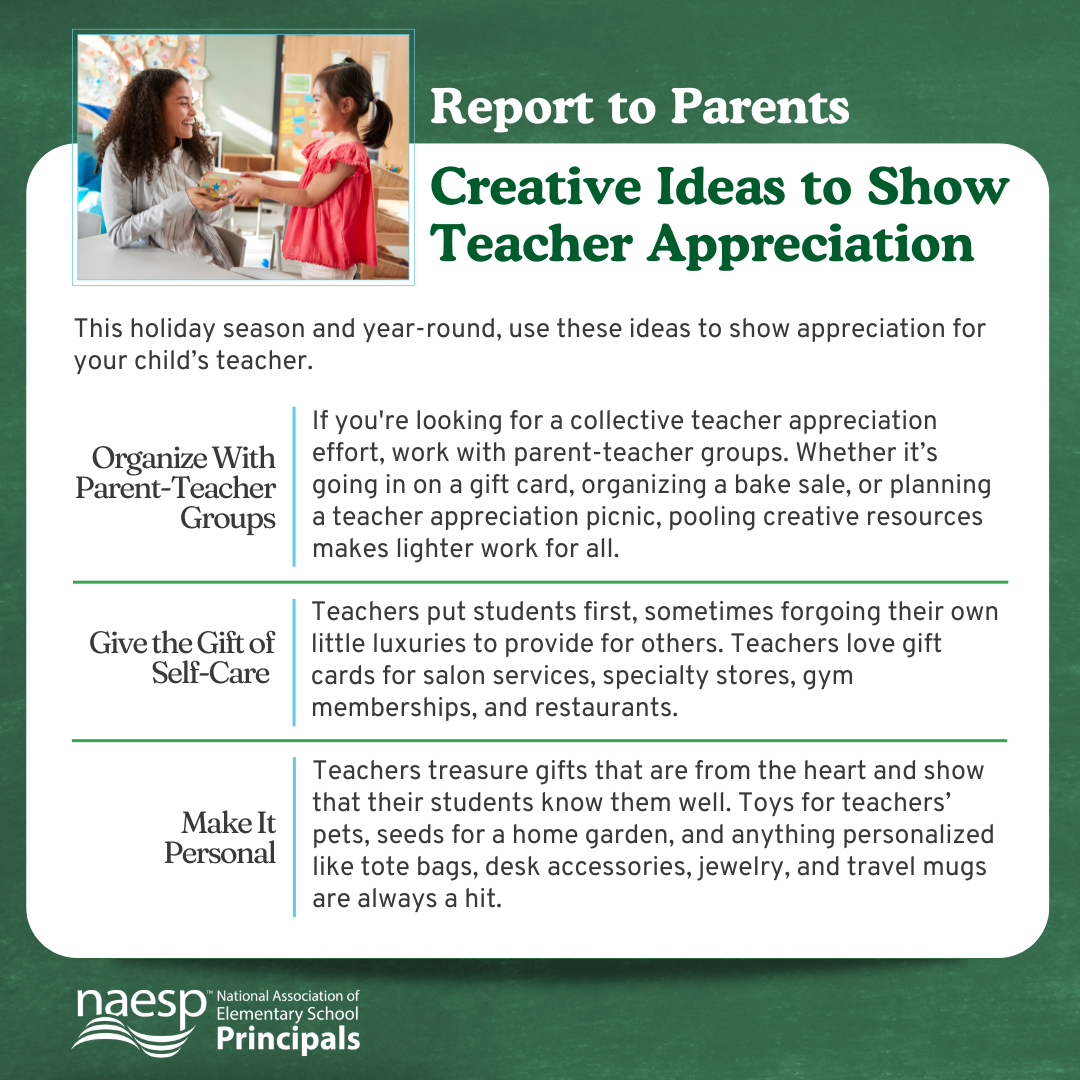 Report to Parents

Creative Ideas to Show Teacher Appreciation

This holiday season and year-round, use these ideas to show appreciation for your child's teacher.

Organize With Parent-Teacher Groups

If you're looking for a collective teacher appreciation effort, work with parent-teacher groups. Whether it's going in on a gift card, organizing a bake sale, or planning a teacher appreciation picnic, pooling creative resources makes lighter work for all.

Give the Gift of Self-Care

Teachers put students first, sometimes forgoing their own little luxuries to provide for others. Teachers love gift cards for salon services, specialty stores, gym memberships, and restaurants.

Make It Personal

Teachers treasure gifts that are from the heart and show that their students know them well. Toys for teachers' pets, seeds for a home garden, and anything personalized like tote bags, desk accessories, jewelry, and travel mugs are always a hit.

naesp™ National Association of Elementary School Principals